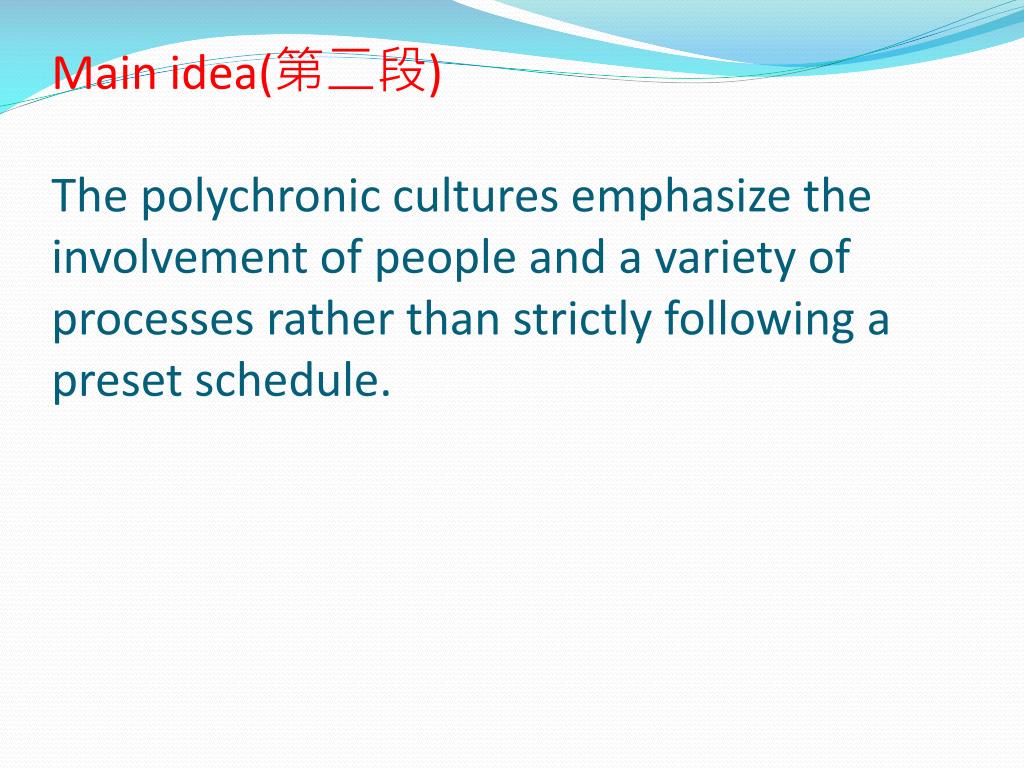 Main idea(第二段)

The polychronic cultures emphasize the involvement of people and a variety of processes rather than strictly following a preset schedule.